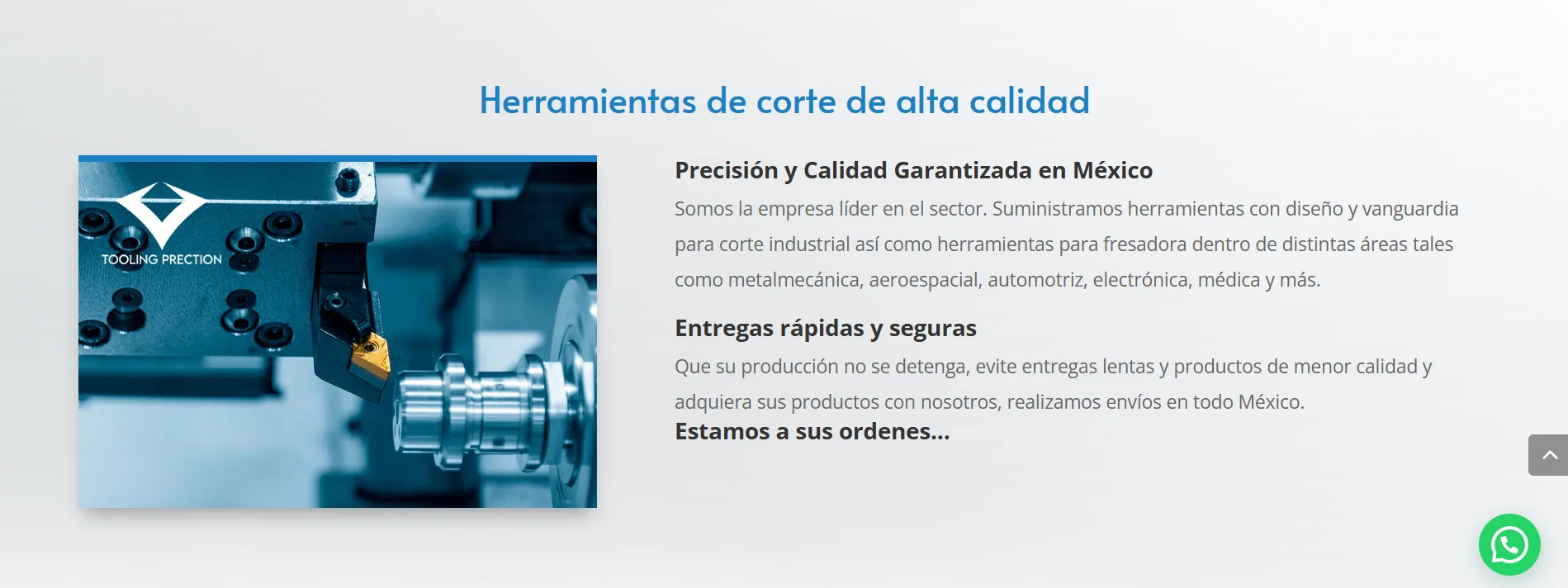 Herramientas de corte de alta calidad

TOOLING PRECTION

Precisión y Calidad Garantizada en México

Somos la empresa líder en el sector. Suministramos herramientas con diseño y vanguardia para corte industrial así como herramientas para fresadora dentro de distintas áreas tales como metalmecánica, aeroespacial, automotriz, electrónica, médica y más.

Entregas rápidas y seguras

Que su producción no se detenga, evite entregas lentas y productos de menor calidad y adquiera sus productos con nosotros, realizamos envíos en todo México.

Estamos a sus ordenes...